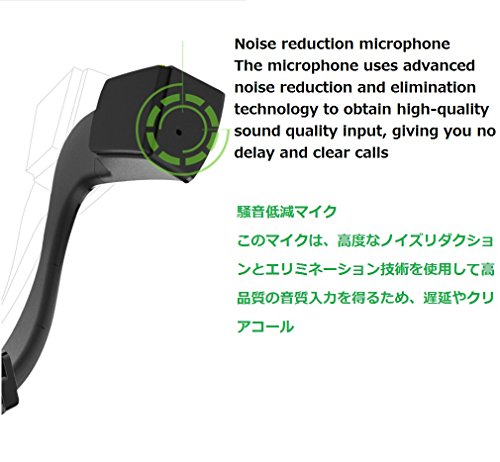 Noise reduction microphone
The microphone uses advanced noise reduction and elimination technology to obtain high-quality sound quality input, giving you no delay and clear calls

騒音低減マイク
このマイクは、高度なノイズリダクションとエリミネーション技術を使用して高品質の音質入力を得るため、遅延やクリアコール